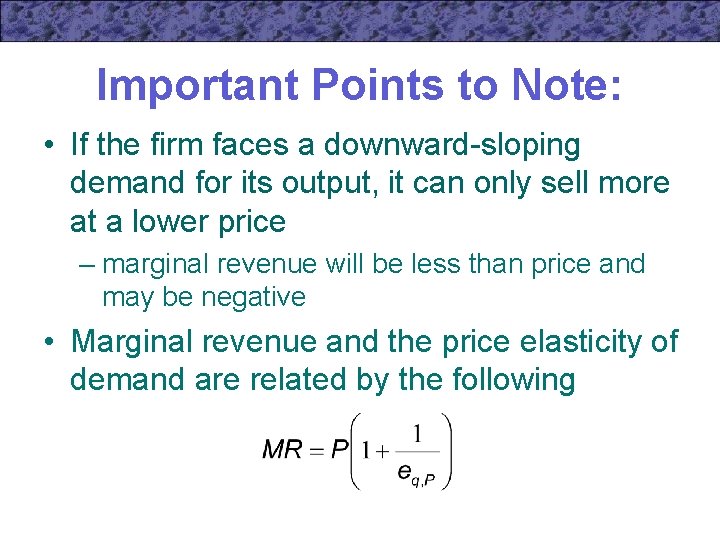 Important Points to Note:

• If the firm faces a downward-sloping demand for its output, it can only sell more at a lower price

– marginal revenue will be less than price and may be negative

• Marginal revenue and the price elasticity of demand are related by the following

$MR = P\left(1 + \frac{1}{e_{q,P}}\right)$